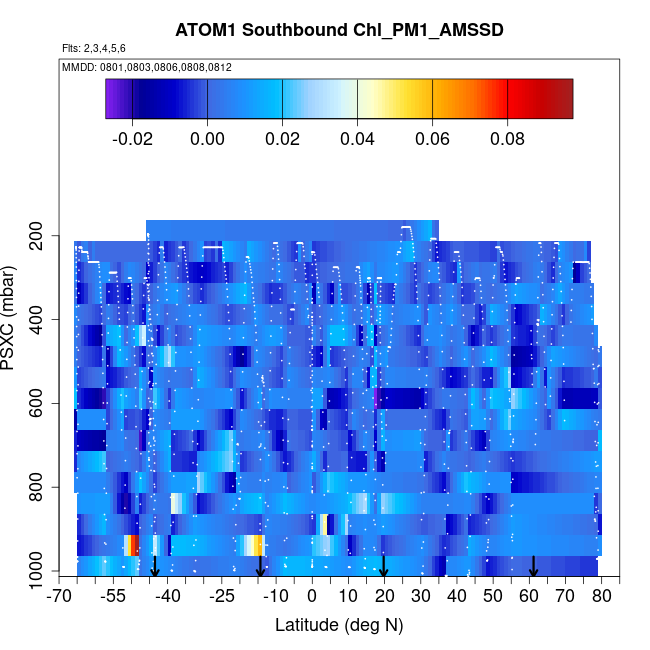 ATOM1 Southbound Chl_PM1_AMSSD

Flts: 2,3,4,5,6

MMDD: 0801,0803,0806,0808,0812

-0.02 0.00 0.02 0.04 0.06 0.08

PSXC (mbar)

200
400
600
800
1000

-70 -55 -40 -25 -10 0 10 20 30 40 50 60 70 80

Latitude (deg N)